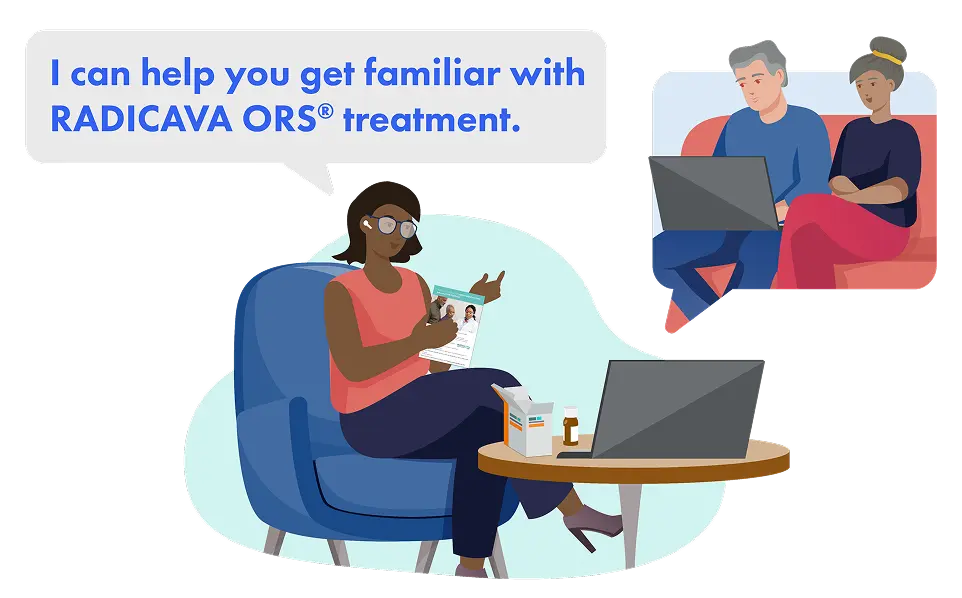 I can help you get familiar with RADICAVA ORS® treatment.